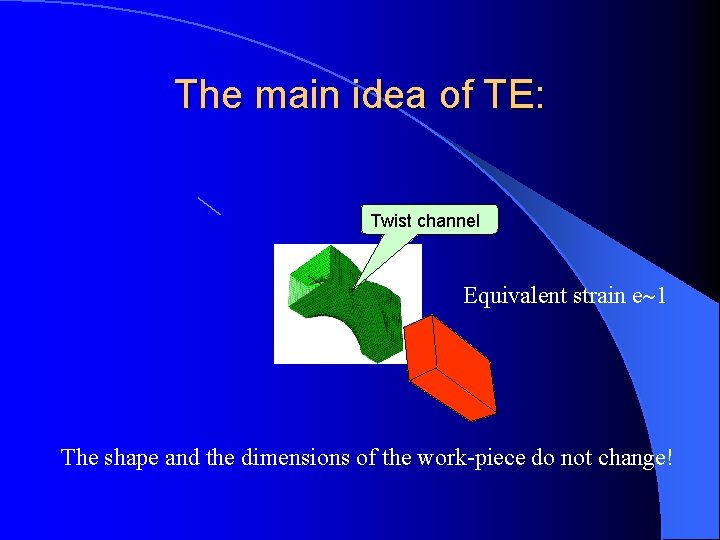 The main idea of TE:

Twist channel

Equivalent strain e~1

The shape and the dimensions of the work-piece do not change!